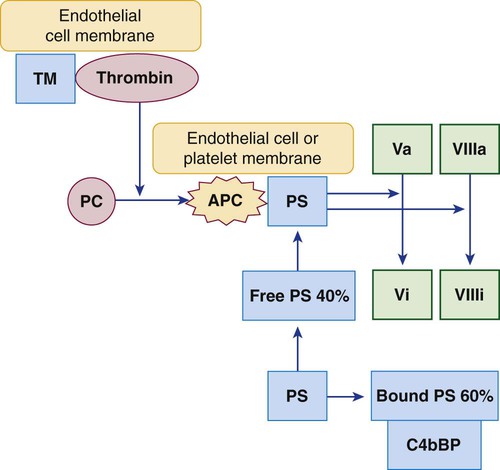 Endothelial cell membrane

TM

Thrombin

Endothelial cell or platelet membrane

Va

VIIIa

PC

APC

PS

Free PS 40%

Vi

VIIIi

PS

Bound PS 60%

C4bBP